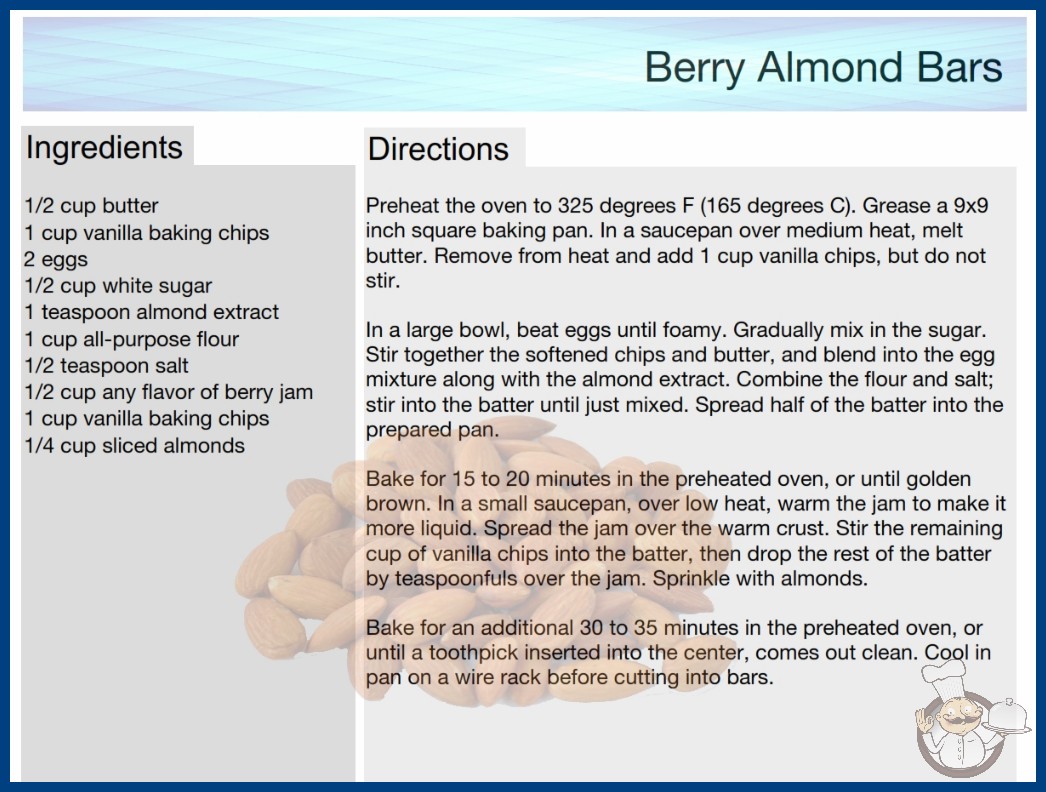 Berry Almond Bars

Ingredients

1/2 cup butter
1 cup vanilla baking chips
2 eggs
1/2 cup white sugar
1 teaspoon almond extract
1 cup all-purpose flour
1/2 teaspoon salt
1/2 cup any flavor of berry jam
1 cup vanilla baking chips
1/4 cup sliced almonds

Directions

Preheat the oven to 325 degrees F (165 degrees C). Grease a 9x9 inch square baking pan. In a saucepan over medium heat, melt butter. Remove from heat and add 1 cup vanilla chips, but do not stir.

In a large bowl, beat eggs until foamy. Gradually mix in the sugar. Stir together the softened chips and butter, and blend into the egg mixture along with the almond extract. Combine the flour and salt; stir into the batter until just mixed. Spread half of the batter into the prepared pan.

Bake for 15 to 20 minutes in the preheated oven, or until golden brown. In a small saucepan, over low heat, warm the jam to make it more liquid. Spread the jam over the warm crust. Stir the remaining cup of vanilla chips into the batter, then drop the rest of the batter by teaspoonfuls over the jam. Sprinkle with almonds.

Bake for an additional 30 to 35 minutes in the preheated oven, or until a toothpick inserted into the center, comes out clean. Cool in pan on a wire rack before cutting into bars.